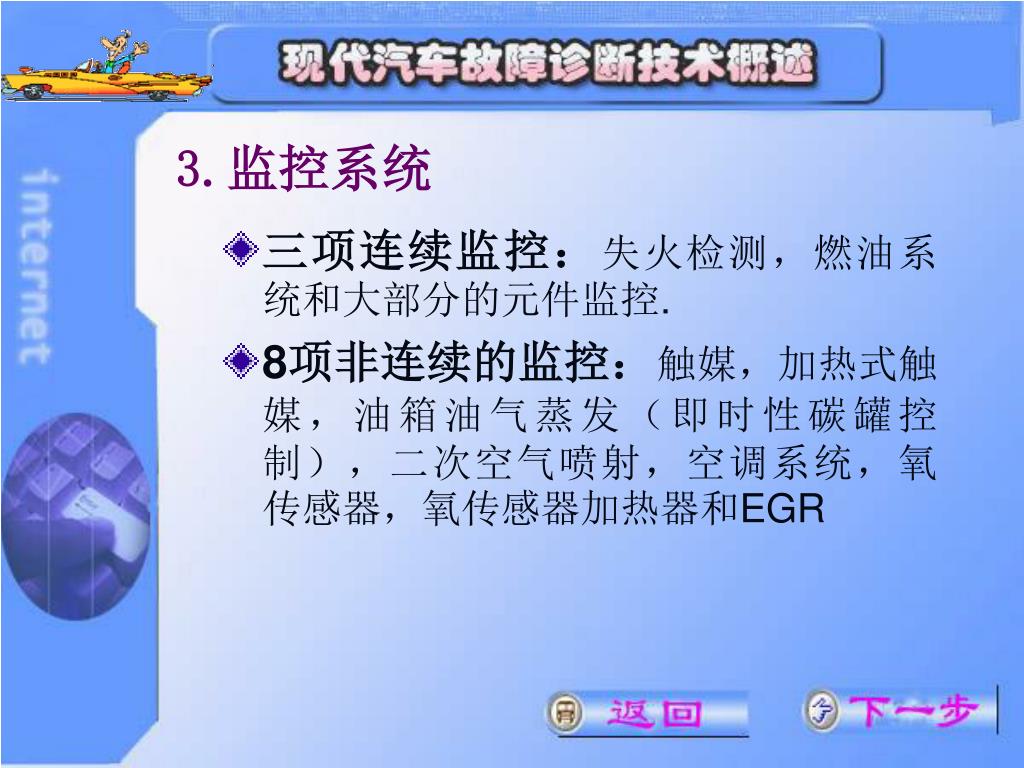 现代汽车故障诊断技术概述

internet

3. 监控系统

三项连续监控：失火检测，燃油系统和大部分的元件监控.

8项非连续的监控：触媒，加热式触媒，油箱油气蒸发（即时性碳罐控制），二次空气喷射，空调系统，氧传感器，氧传感器加热器和EGR

返回

下一步